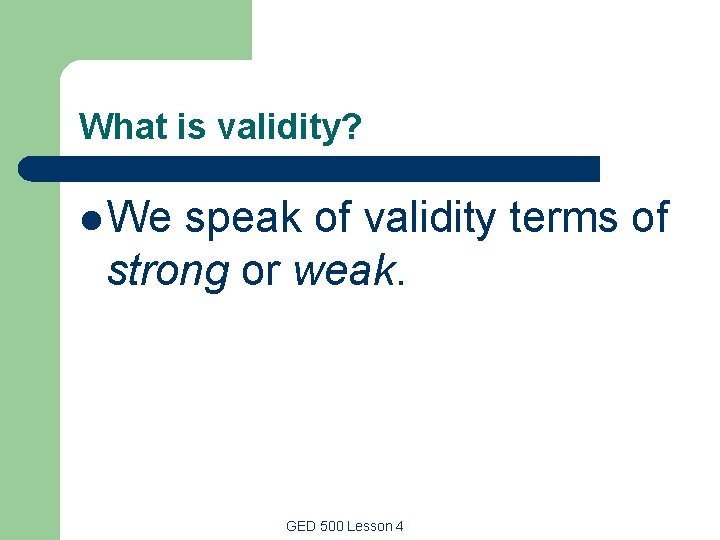 What is validity?

• We speak of validity terms of strong or weak.

GED 500 Lesson 4